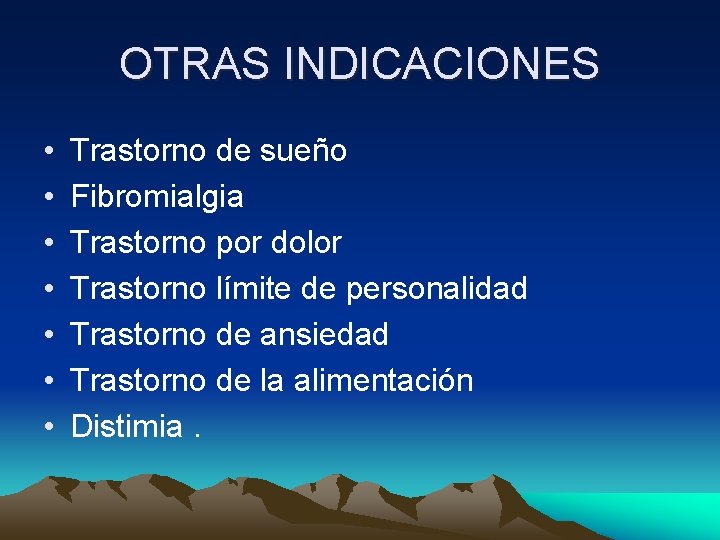 OTRAS INDICACIONES

• Trastorno de sueño
• Fibromialgia
• Trastorno por dolor
• Trastorno límite de personalidad
• Trastorno de ansiedad
• Trastorno de la alimentación
• Distimia .